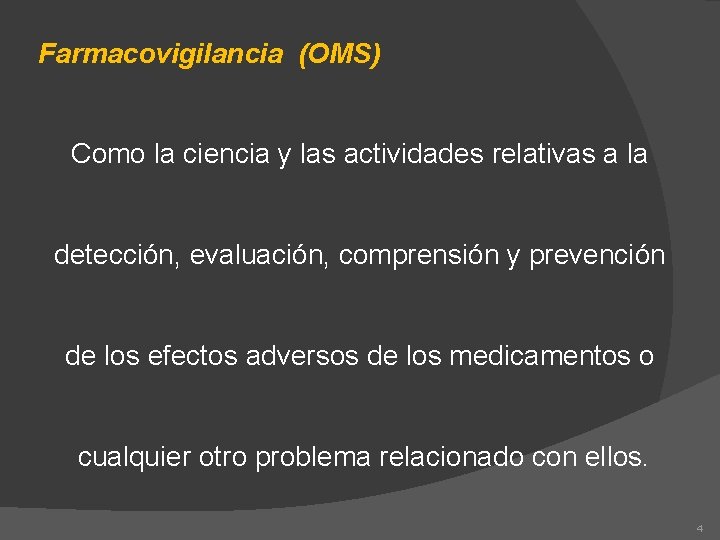 Farmacovigilancia (OMS)

Como la ciencia y las actividades relativas a la detección, evaluación, comprensión y prevención de los efectos adversos de los medicamentos o cualquier otro problema relacionado con ellos.

4